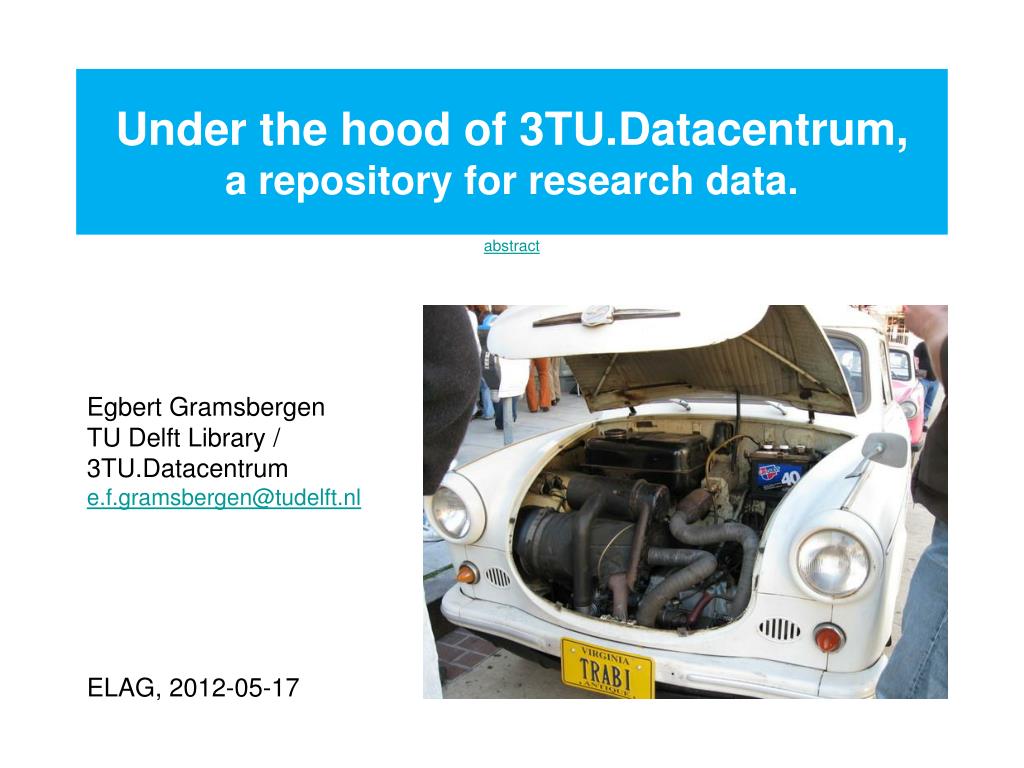 Under the hood of 3TU.Datacentrum,
a repository for research data.

abstract

Egbert Gramsbergen
TU Delft Library /
3TU.Datacentrum
e.f.gramsbergen@tudelft.nl

ELAG, 2012-05-17

40

VIRGINIA
TRABI
ANTIQUE